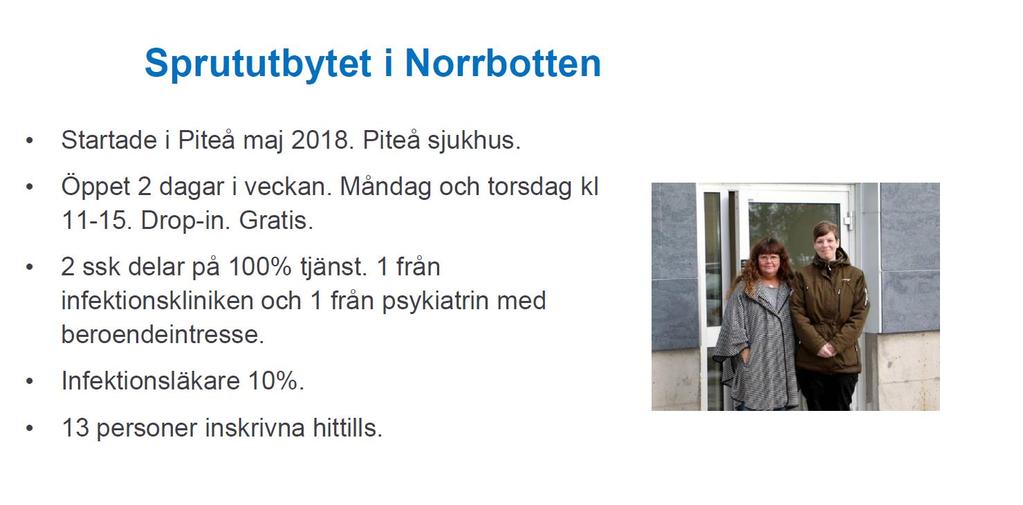 Sprututbytet i Norrbotten

• Startade i Piteå maj 2018. Piteå sjukhus.

• Öppet 2 dagar i veckan. Måndag och torsdag kl 11-15. Drop-in. Gratis.

• 2 ssk delar på 100% tjänst. 1 från infektionskliniken och 1 från psykiatrin med beroendeintresse.

• Infektionsläkare 10%.

• 13 personer inskrivna hittills.